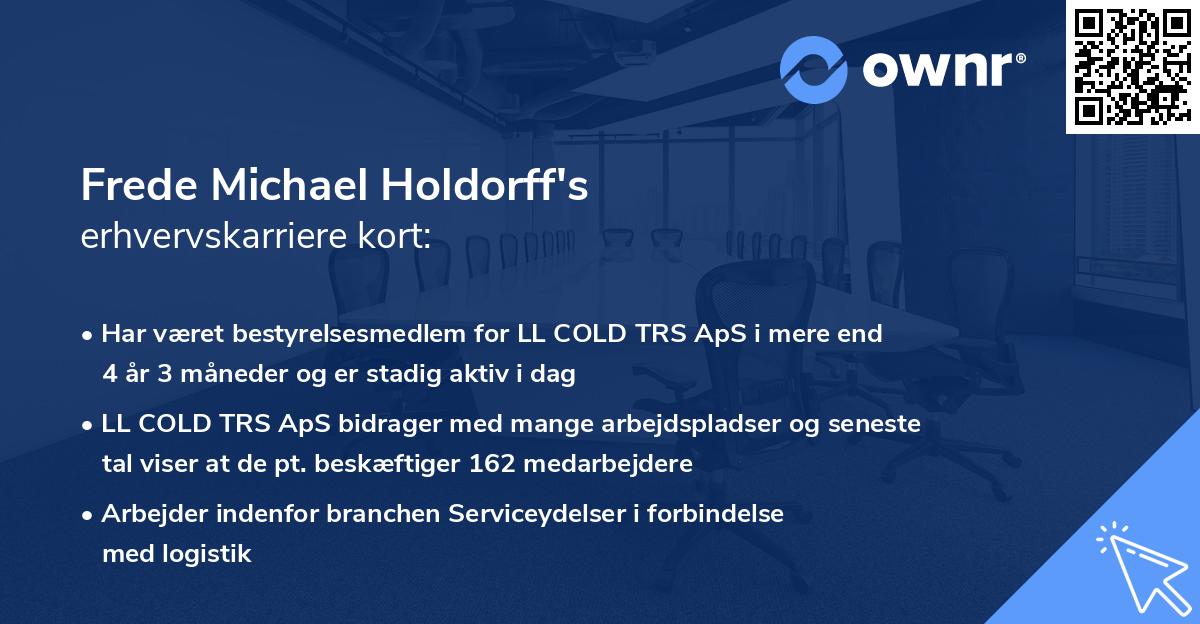 ownr®

Frede Michael Holdorff's
erhvervskarriere kort:

• Har været bestyrelsesmedlem for LL COLD TRS ApS i mere end 4 år 3 måneder og er stadig aktiv i dag

• LL COLD TRS ApS bidrager med mange arbejdspladser og seneste tal viser at de pt. beskæftiger 162 medarbejdere

• Arbejder indenfor branchen Serviceydelser i forbindelse med logistik